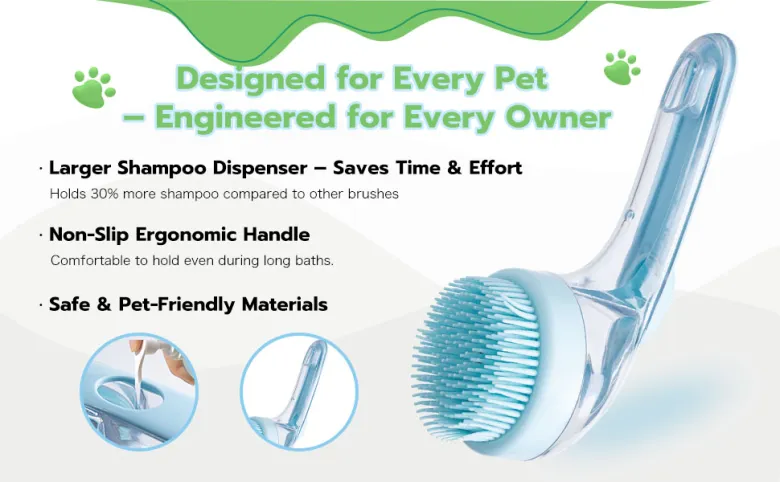 Designed for Every Pet
– Engineered for Every Owner

· Larger Shampoo Dispenser – Saves Time & Effort
Holds 30% more shampoo compared to other brushes

· Non-Slip Ergonomic Handle
Comfortable to hold even during long baths.

· Safe & Pet-Friendly Materials